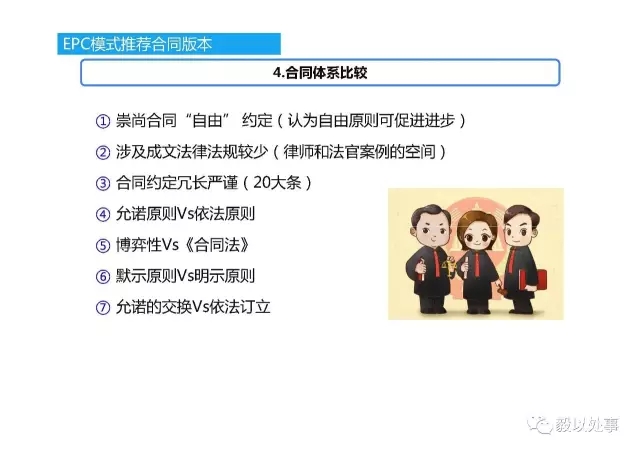 EPC模式推荐合同版本

4.合同体系比较

① 崇尚合同“自由” 约定（认为自由原则可促进进步）

② 涉及成文法律法规较少（律师和法官案例的空间）

③ 合同约定冗长严谨（20大条）

④ 允诺原则Vs依法原则

⑤ 博弈性Vs《合同法》

⑥ 默示原则Vs明示原则

⑦ 允诺的交换Vs依法订立

毅以处事